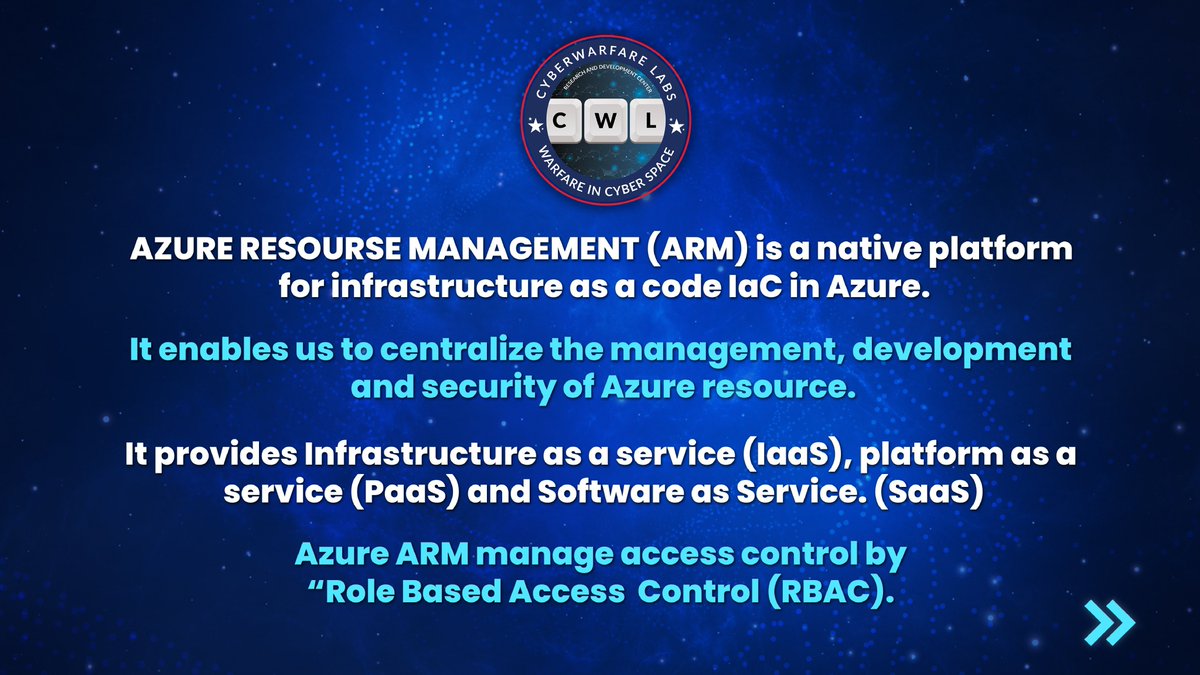 CYBERWARFARE LABS
RESEARCH AND DEVELOPMENT CENTER
C W L
WARFARE IN CYBER SPACE

AZURE RESOURSE MANAGEMENT (ARM) is a native platform for infrastructure as a code IaC in Azure.

It enables us to centralize the management, development and security of Azure resource.

It provides Infrastructure as a service (IaaS), platform as a service (PaaS) and Software as Service. (SaaS)

Azure ARM manage access control by "Role Based Access Control (RBAC).